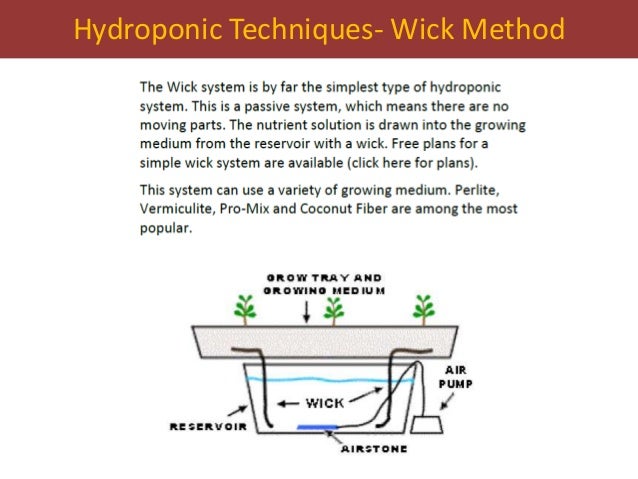 Hydroponic Techniques- Wick Method

The Wick system is by far the simplest type of hydroponic system. This is a passive system, which means there are no moving parts. The nutrient solution is drawn into the growing medium from the reservoir with a wick. Free plans for a simple wick system are available (click here for plans).

This system can use a variety of growing medium. Perlite, Vermiculite, Pro-Mix and Coconut Fiber are among the most popular.

GROW TRAY AND GROWING MEDIUM

AIR PUMP

WICK

RESERVOIR

AIRSTONE